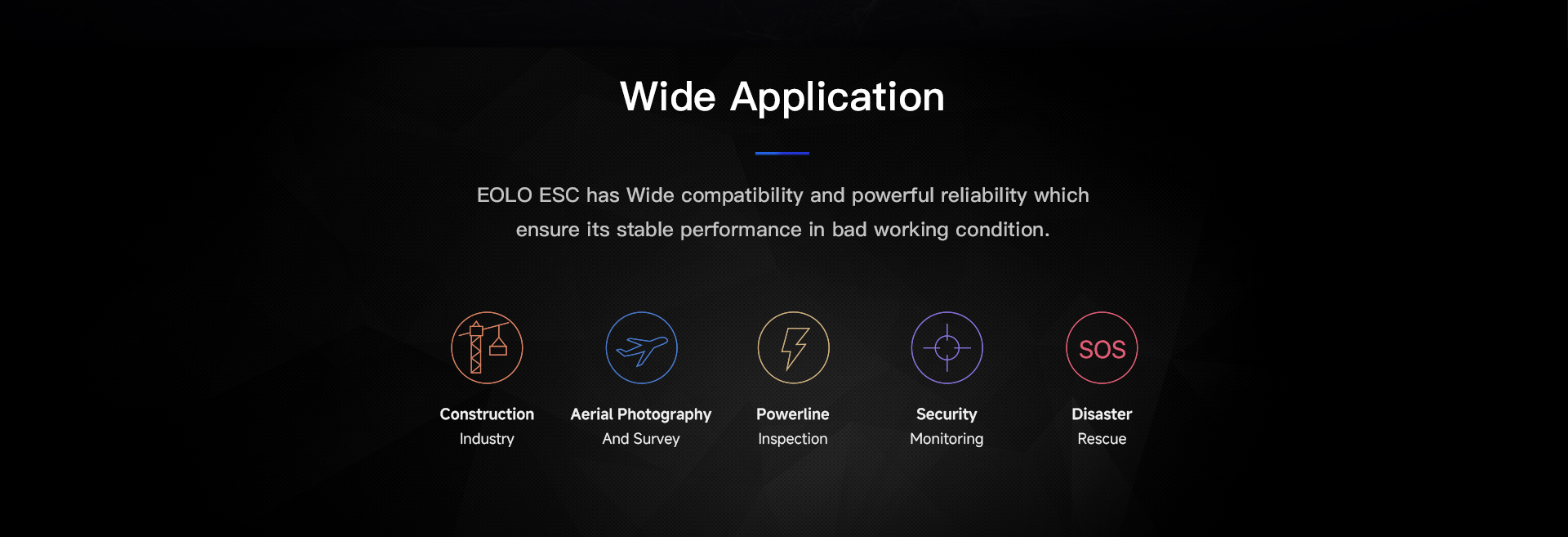 Wide Application

EOLO ESC has Wide compatibility and powerful reliability which ensure its stable performance in bad working condition.

Construction
Industry

Aerial Photography
And Survey

Powerline
Inspection

Security
Monitoring

SOS

Disaster
Rescue